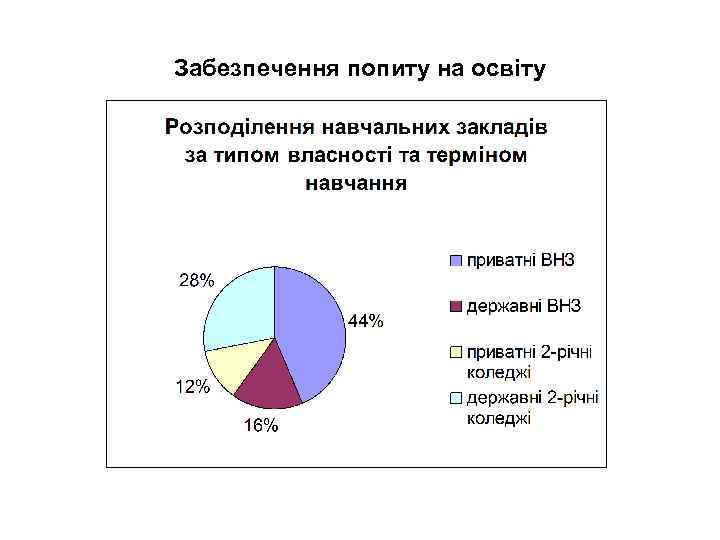 Забезпечення попиту на освіту

Розподілення навчальних закладів за типом власності та терміном навчання

28%

44%

12%

16%

приватні ВНЗ

державні ВНЗ

приватні 2-річні коледжі

державні 2-річні коледжі